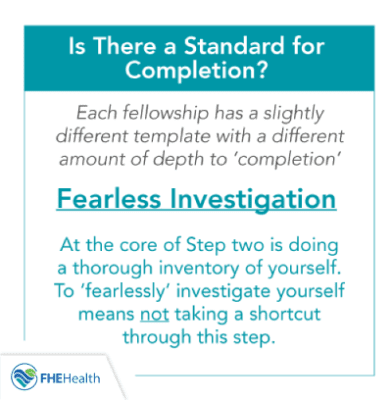 Is There a Standard for Completion?

Each fellowship has a slightly different template with a different amount of depth to 'completion'

Fearless Investigation

At the core of Step two is doing a thorough inventory of yourself. To 'fearlessly' investigate yourself means not taking a shortcut through this step.

FHEHealth